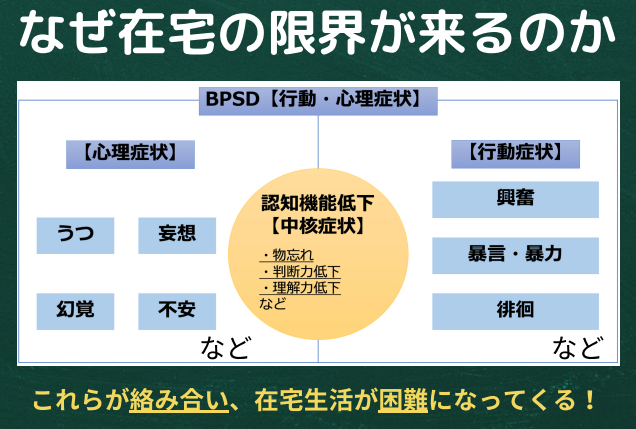 なぜ在宅の限界が来るのか

BPSD【行動・心理症状】

【心理症状】

うつ

妄想

幻覚

不安

など

認知機能低下
【中核症状】

・物忘れ
・判断力低下
・理解力低下
など

【行動症状】

興奮

暴言・暴力

徘徊

など

これらが絡み合い、在宅生活が困難になってくる！